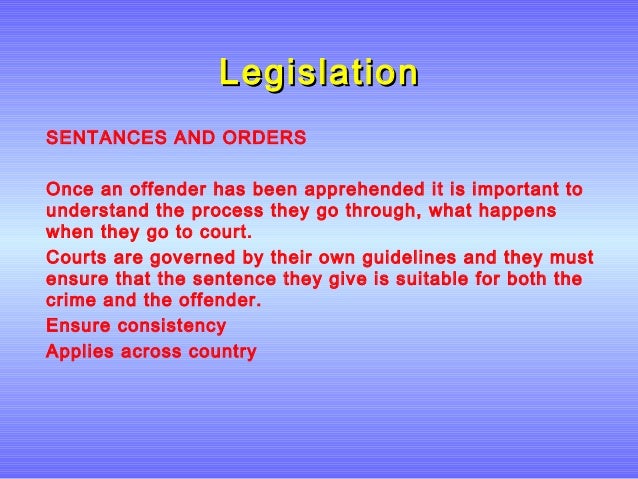 Legislation

SENTANCES AND ORDERS

Once an offender has been apprehended it is important to understand the process they go through, what happens when they go to court.

Courts are governed by their own guidelines and they must ensure that the sentence they give is suitable for both the crime and the offender.

Ensure consistency

Applies across country